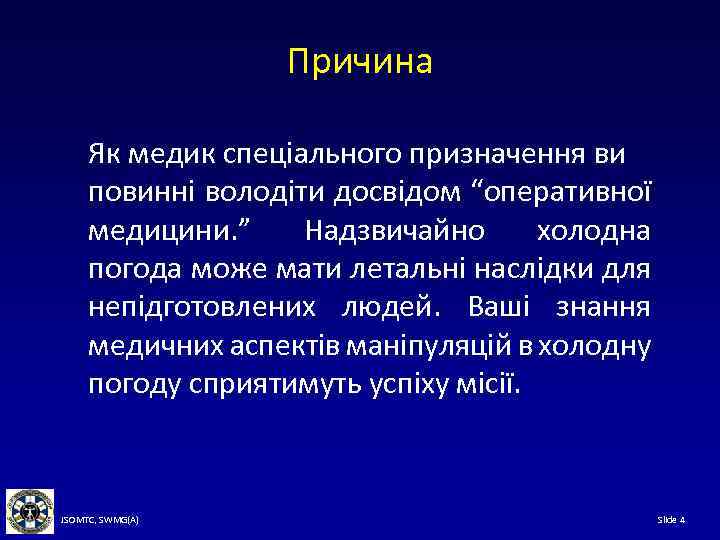 Причина

Як медик спеціального призначення ви повинні володіти досвідом “оперативної медицини.” Надзвичайно холодна погода може мати летальні наслідки для непідготовлених людей. Ваші знання медичних аспектів маніпуляцій в холодну погоду сприятимуть успіху місії.

JSOMTC, SWMG(A)

Slide 4